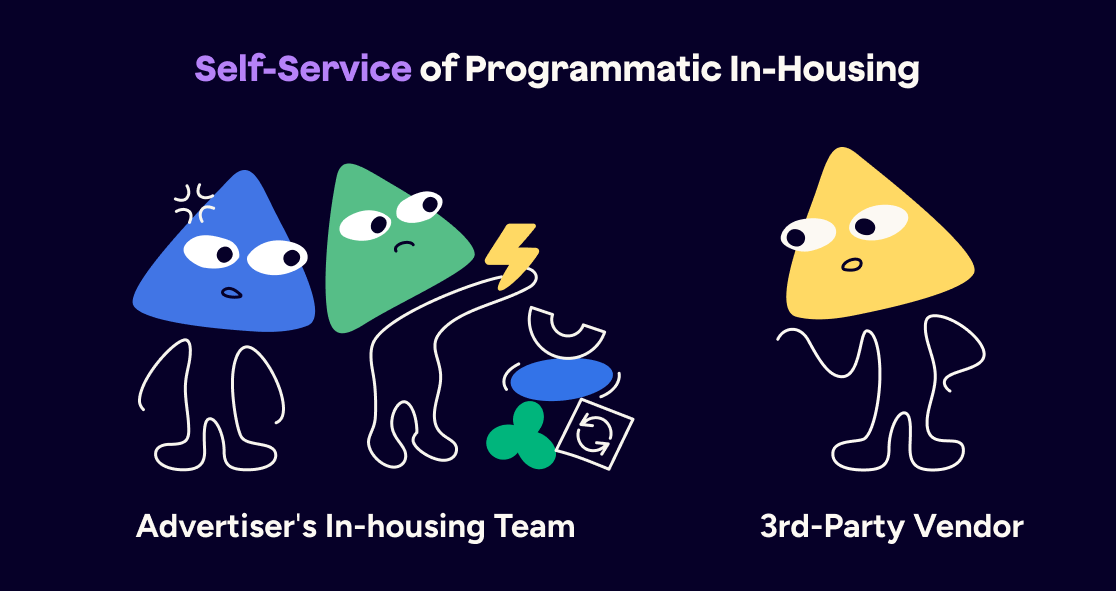 Self-Service of Programmatic In-Housing

Advertiser's In-housing Team

3rd-Party Vendor